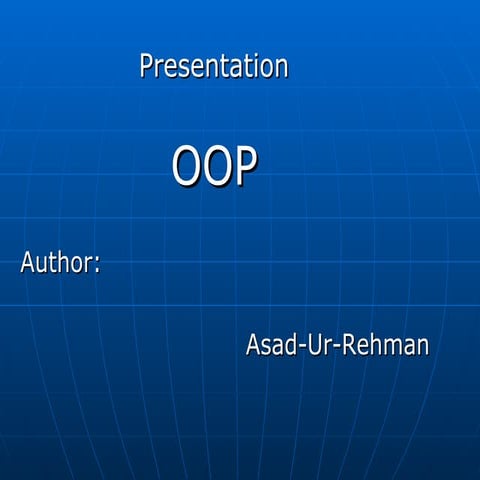 Presentation

OOP

Author:

Asad-Ur-Rehman